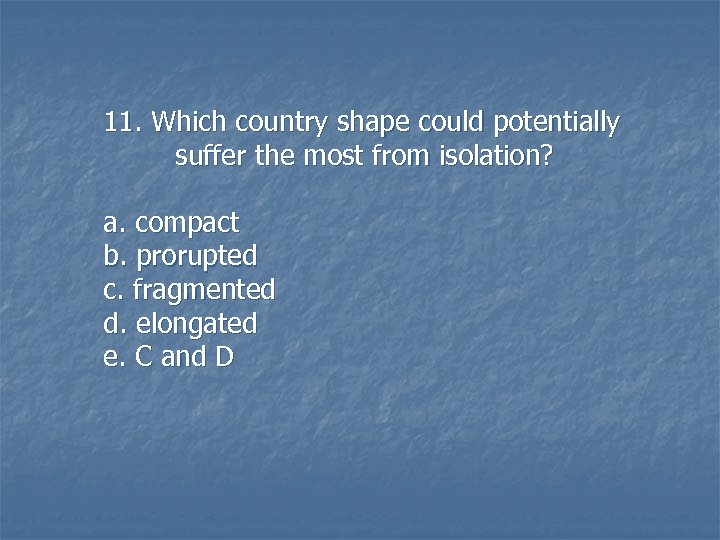 11. Which country shape could potentially suffer the most from isolation?

a. compact
b. prorupted
c. fragmented
d. elongated
e. C and D